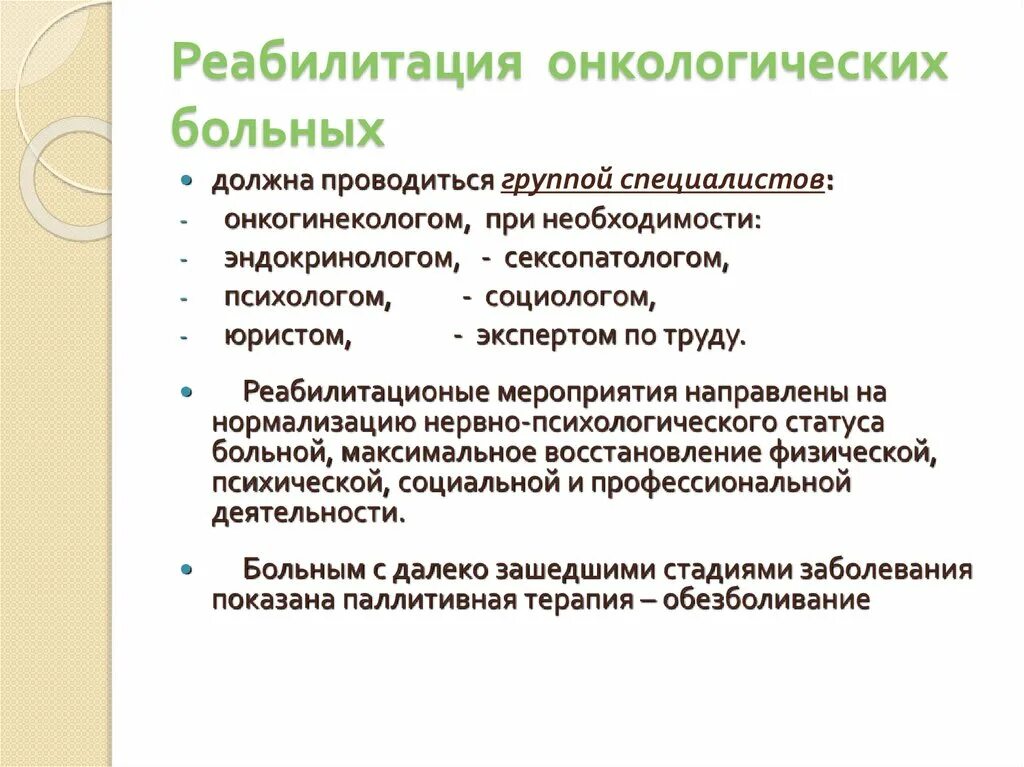 Реабилитация онкологических больных

• должна проводиться группой специалистов:
- онкогинекологом, при необходимости:
- эндокринологом, - сексопатологом,
- психологом, - социологом,
- юристом, - экспертом по труду.

• Реабилитационые мероприятия направлены на нормализацию нервно-психологического статуса больной, максимальное восстановление физической, психической, социальной и профессиональной деятельности.

• Больным с далеко зашедшими стадиями заболевания показана паллитивная терапия – обезболивание